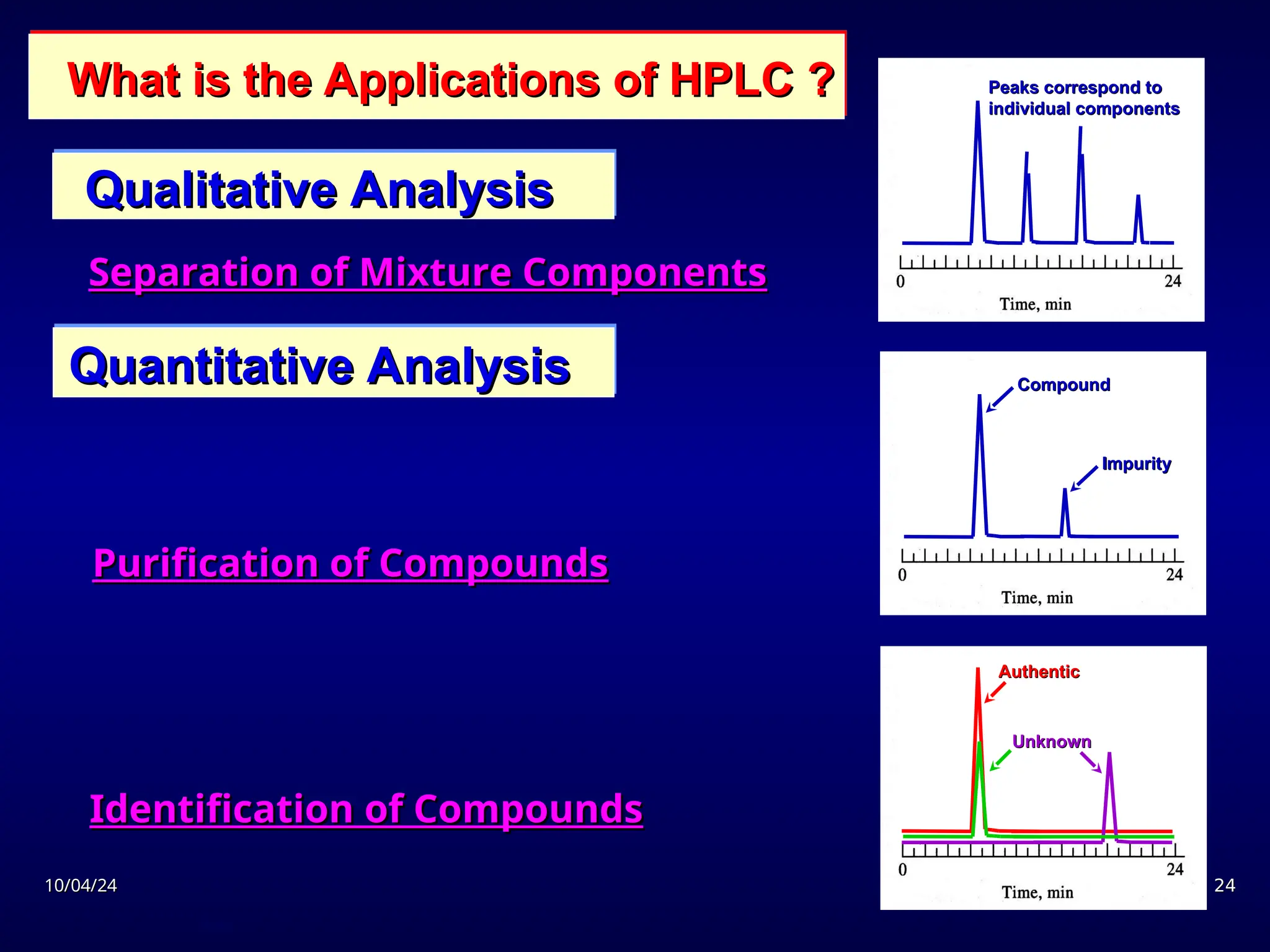 What is the Applications of HPLC ?

Qualitative Analysis

Separation of Mixture Components

Quantitative Analysis

Purification of Compounds

Identification of Compounds

Peaks correspond to individual components

0

24

Time, min

Compound

Impurity

0

24

Time, min

Authentic

Unknown

0

24

Time, min

10/04/24

24